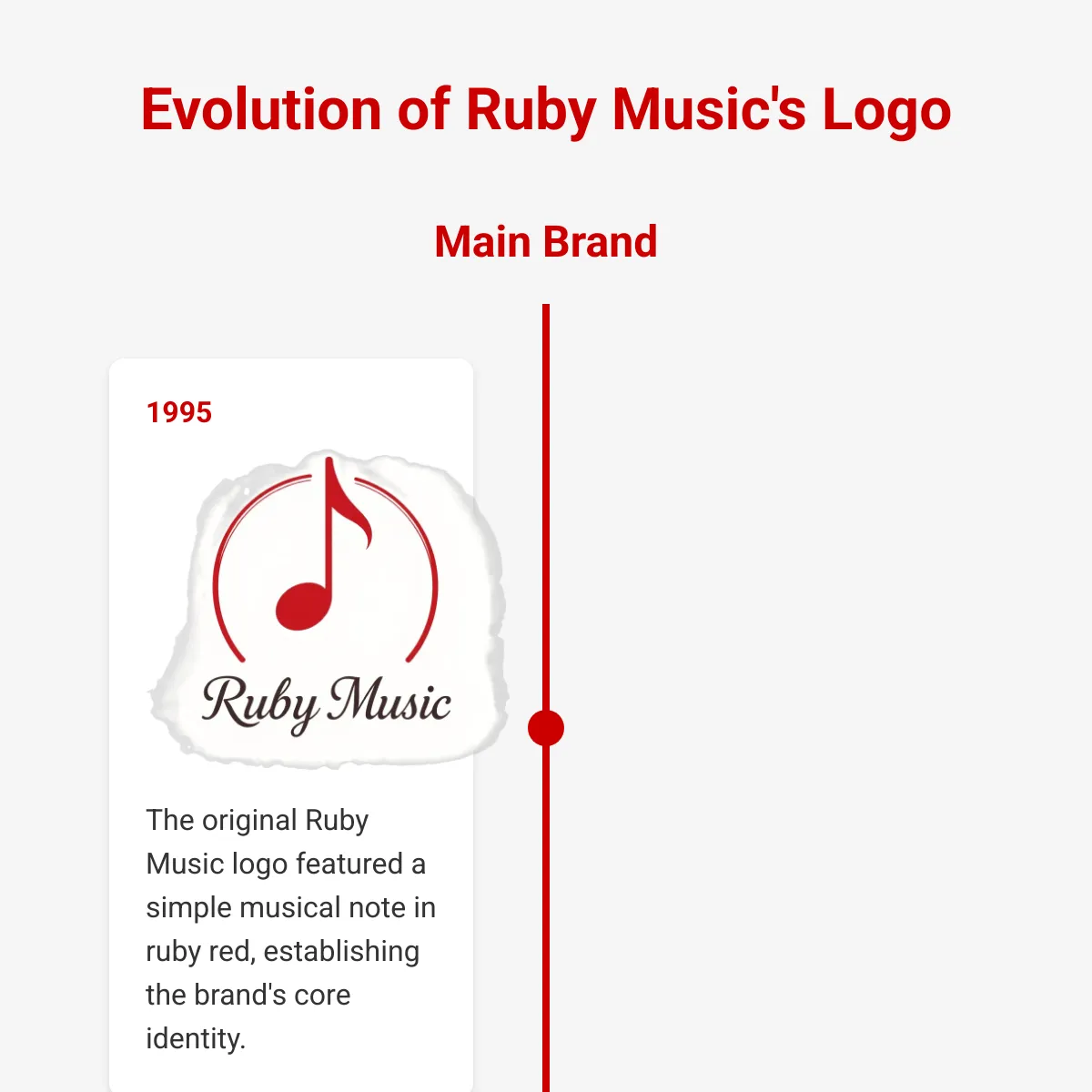 Evolution of Ruby Music's Logo

Main Brand

1995

Ruby Music

The original Ruby Music logo featured a simple musical note in ruby red, establishing the brand's core identity.